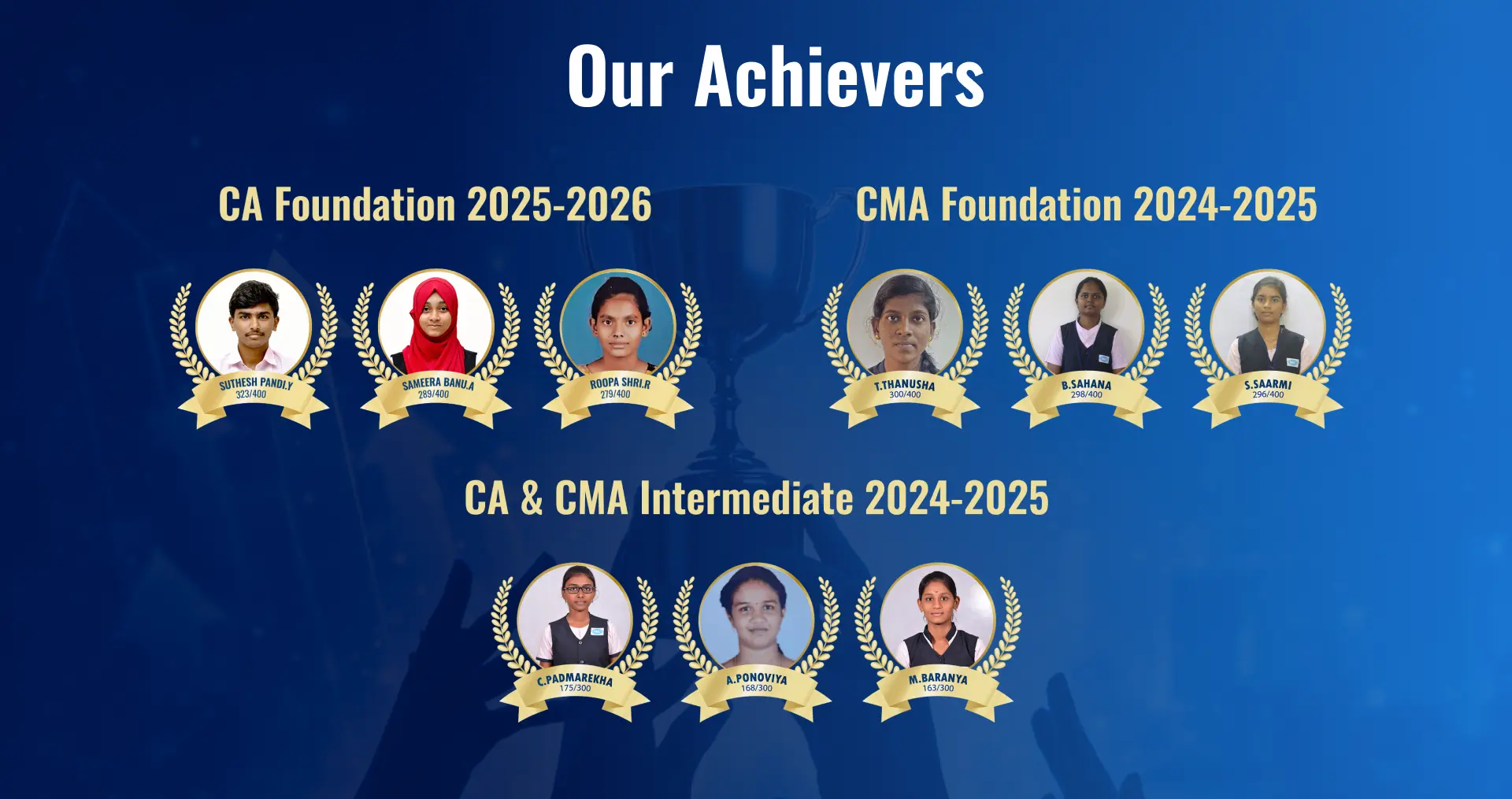 Our Achievers

CA Foundation 2025-2026

SUTHESH PANDI.Y
323/400

SAMEERA BANU.A
289/400

ROOPA SHRI.R
279/400

CMA Foundation 2024-2025

T.THANUSHA
300/400

B.SAHANA
298/400

S.SAARMI
296/400

CA & CMA Intermediate 2024-2025

C.PADMAREKHA
175/300

A.PONOVIYA
168/300

M.BARANYA
163/300